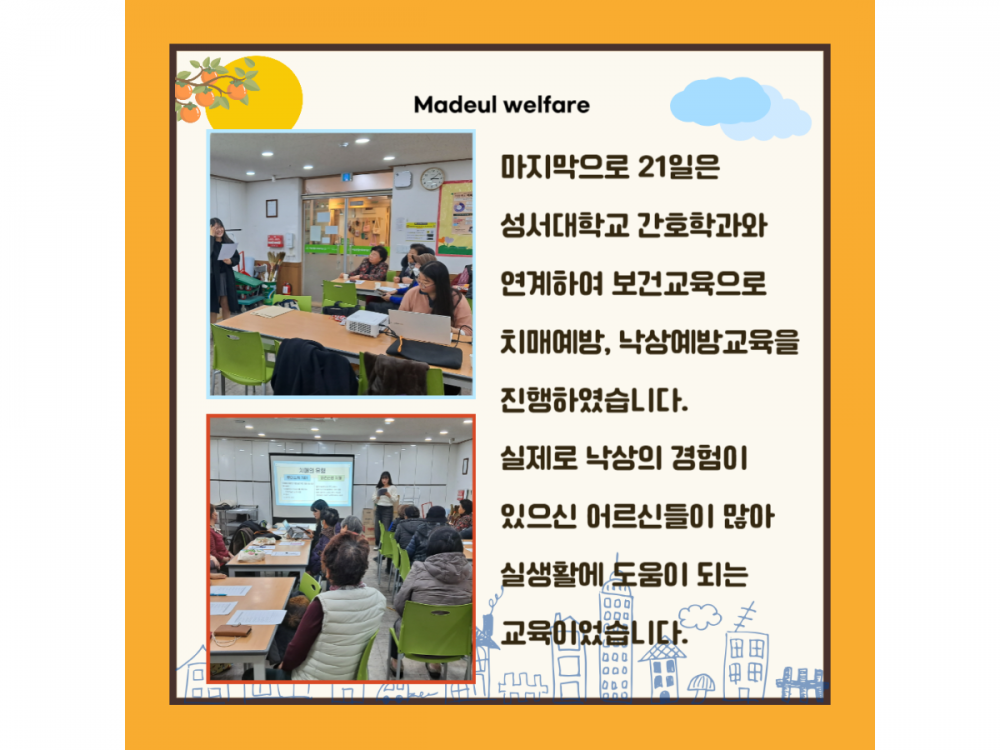 Madeul welfare

마지막으로 21일은 성서대학교 간호학과와 연계하여 보건교육으로 치매예방, 낙상예방교육을 진행하였습니다.

실제로 낙상의 경험이 있으신 어르신들이 많아 실생활에 도움이 되는 교육이었습니다.